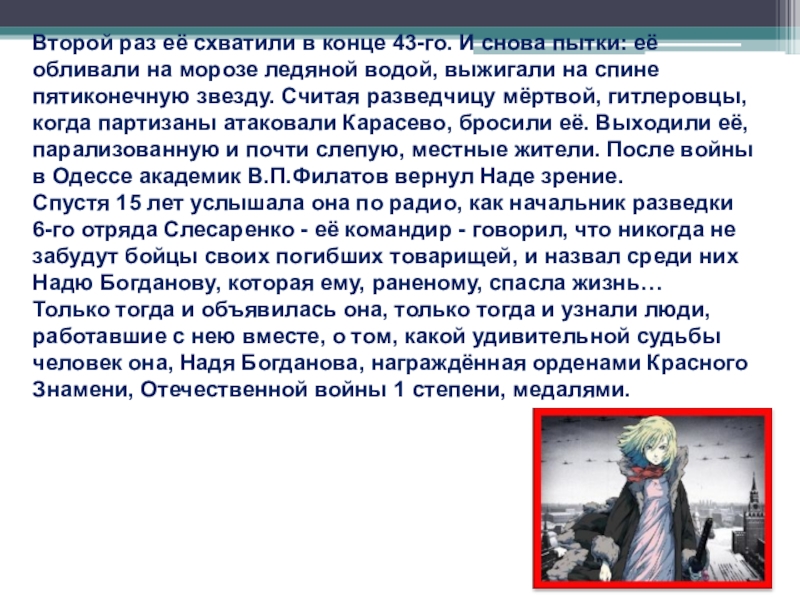 Второй раз её схватили в конце 43-го. И снова пытки: её обливали на морозе ледяной водой, выжигали на спине пятиконечную звезду. Считая разведчицу мёртвой, гитлеровцы, когда партизаны атаковали Карасево, бросили её. Выходили её, парализованную и почти слепую, местные жители. После войны в Одессе академик В.П.Филатов вернул Наде зрение.
Спустя 15 лет услышала она по радио, как начальник разведки 6-го отряда Слесаренко - её командир - говорил, что никогда не забудут бойцы своих погибших товарищей, и назвал среди них Надю Богданову, которая ему, раненому, спасла жизнь…
Только тогда и объявилась она, только тогда и узнали люди, работавшие с нею вместе, о том, какой удивительной судьбы человек она, Надя Богданова, награждённая орденами Красного Знамени, Отечественной войны 1 степени, медалями.